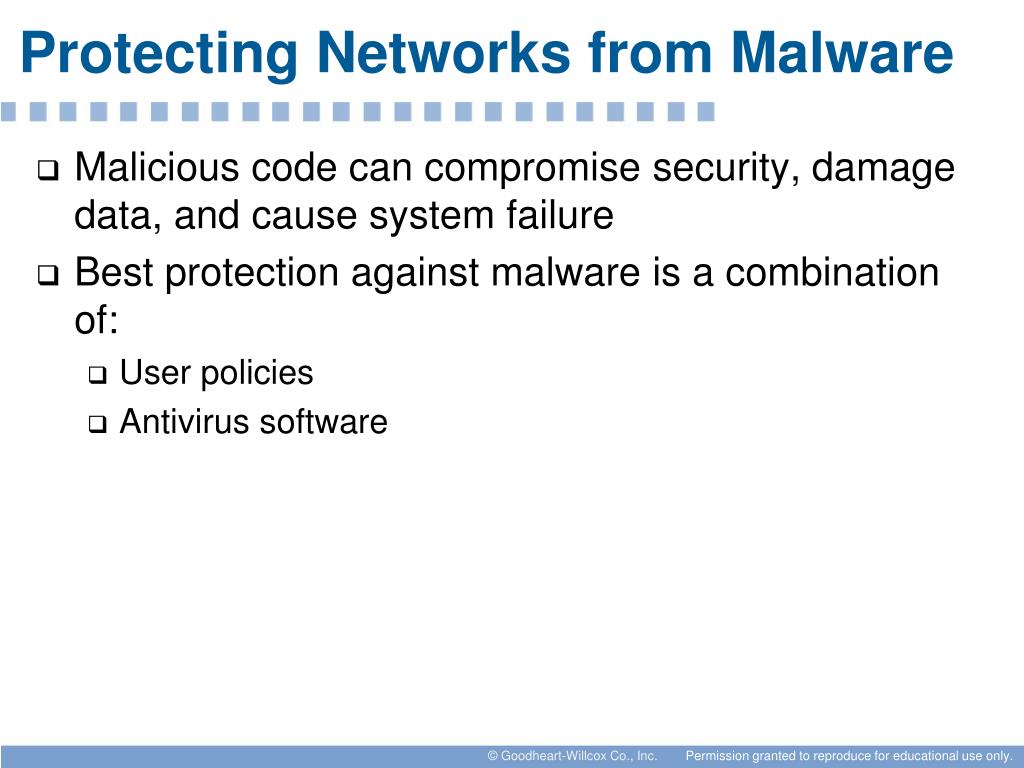 Protecting Networks from Malware

❑ Malicious code can compromise security, damage data, and cause system failure

❑ Best protection against malware is a combination of:

❑ User policies

❑ Antivirus software

© Goodheart-Willcox Co., Inc. Permission granted to reproduce for educational use only.